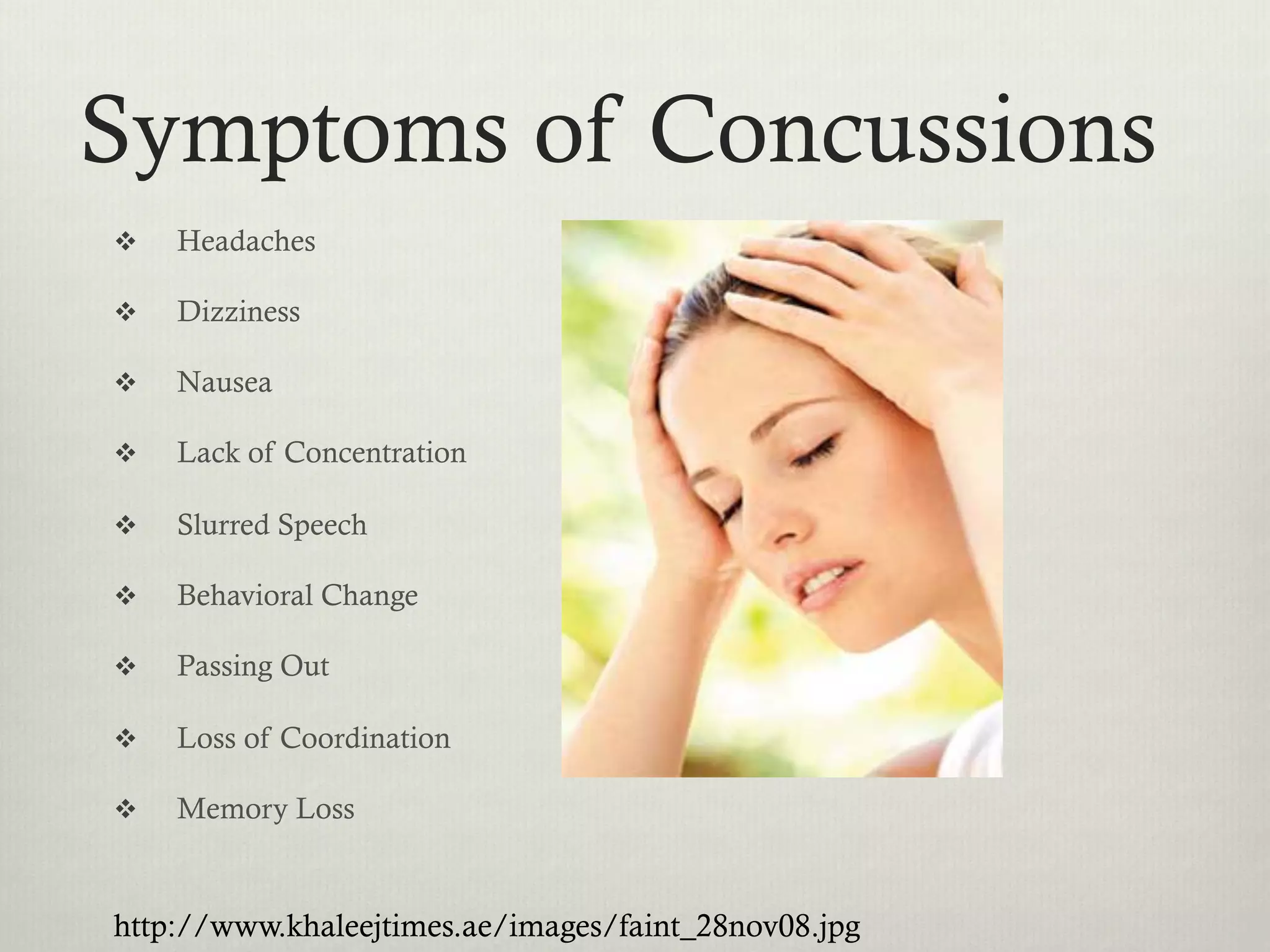 Symptoms of Concussions

❖ Headaches
❖ Dizziness
❖ Nausea
❖ Lack of Concentration
❖ Slurred Speech
❖ Behavioral Change
❖ Passing Out
❖ Loss of Coordination
❖ Memory Loss

http://www.khaleejtimes.ae/images/faint_28nov08.jpg